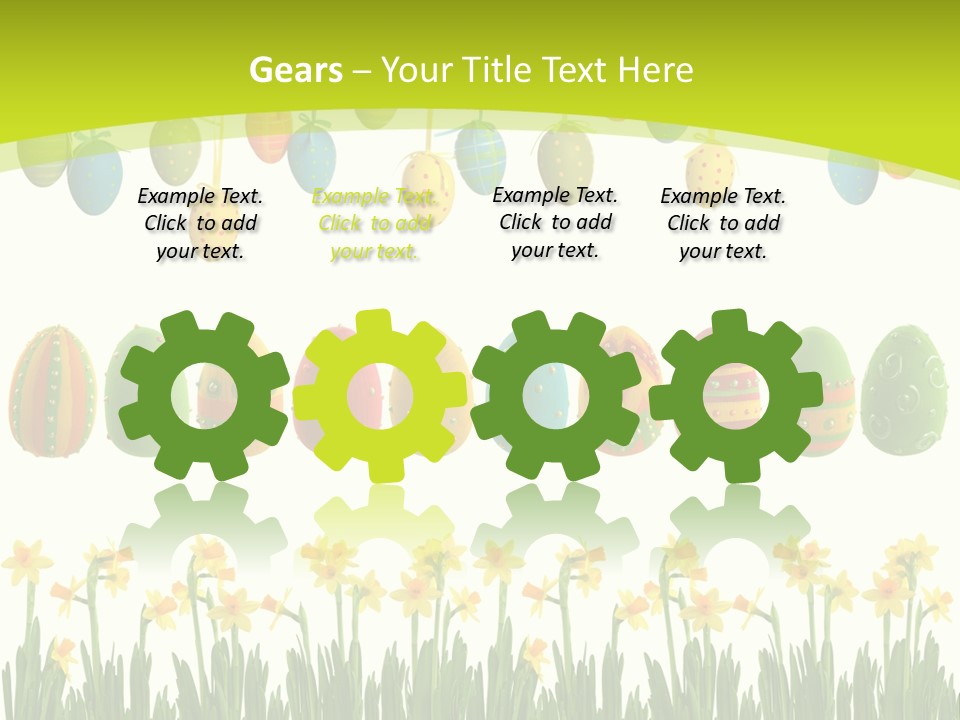 Gears – Your Title Text Here

Example Text. Click to add your text.

Example Text. Click to add your text.

Example Text. Click to add your text.

Example Text. Click to add your text.